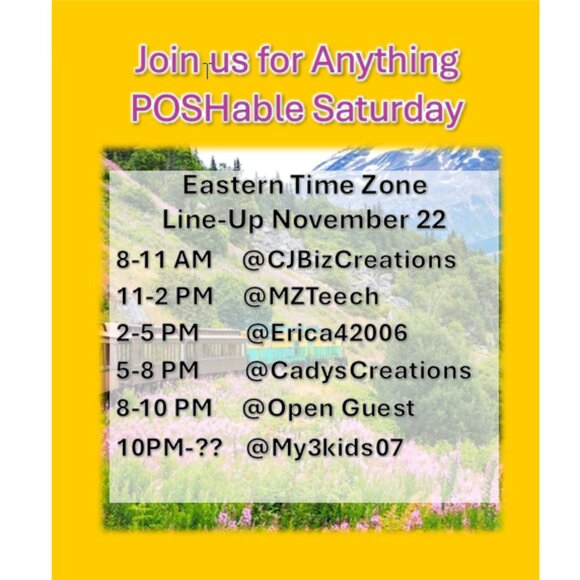 Join us for Anything POSHable Saturday

Eastern Time Zone
Line-Up November 22

8-11 AM @CJBizCreations
11-2 PM @MZTeech
2-5 PM @Erica42006
5-8 PM @CadysCreations
8-10 PM @Open Guest
10PM-?? @My3kids07